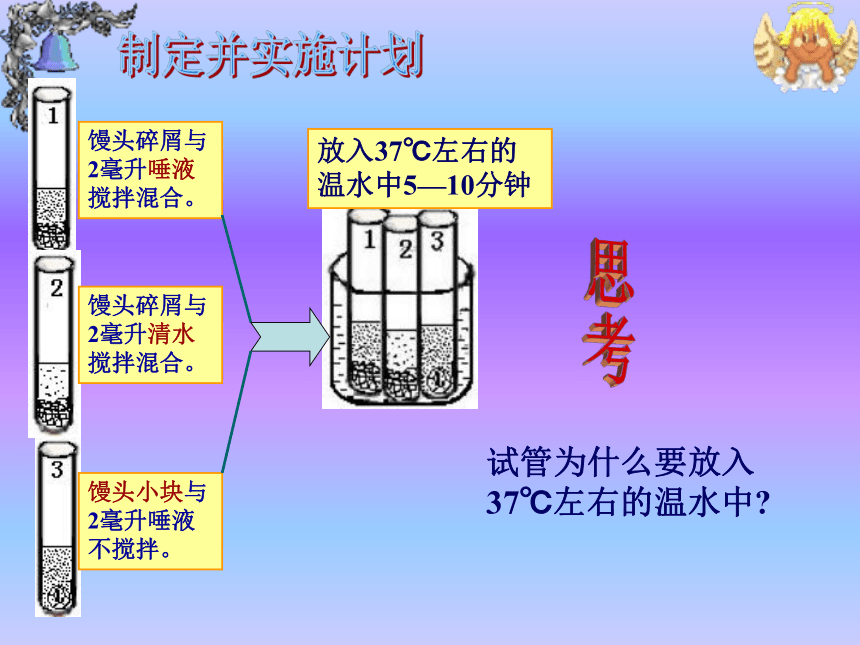 制定并实施计划

1

馒头碎屑与2毫升唾液搅拌混合。

2

馒头碎屑与2毫升清水搅拌混合。

3

馒头小块与2毫升唾液不搅拌。

放入37℃左右的温水中5—10分钟

1 2 3

思考

试管为什么要放入37℃左右的温水中?